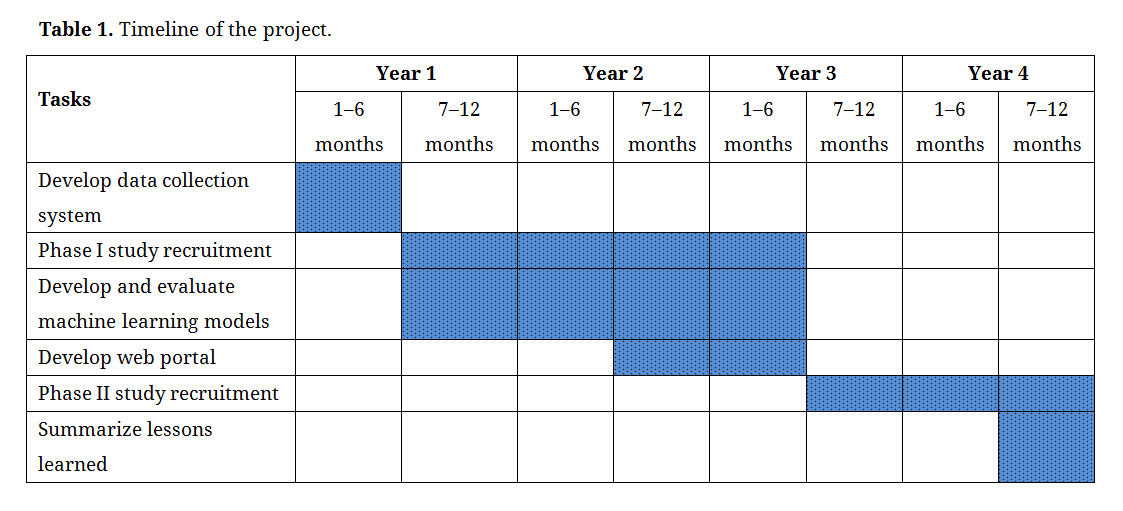 **Table 1.** Timeline of the project.

| Tasks | Year 1 | | Year 2 | | Year 3 | | Year 4 | |
|---|---|---|---|---|---|---|---|---|
| | 1–6 months | 7–12 months | 1–6 months | 7–12 months | 1–6 months | 7–12 months | 1–6 months | 7–12 months |
| Develop data collection system | | | | | | | | |
| Phase I study recruitment | | | | | | | | |
| Develop and evaluate machine learning models | | | | | | | | |
| Develop web portal | | | | | | | | |
| Phase II study recruitment | | | | | | | | |
| Summarize lessons learned | | | | | | | | |